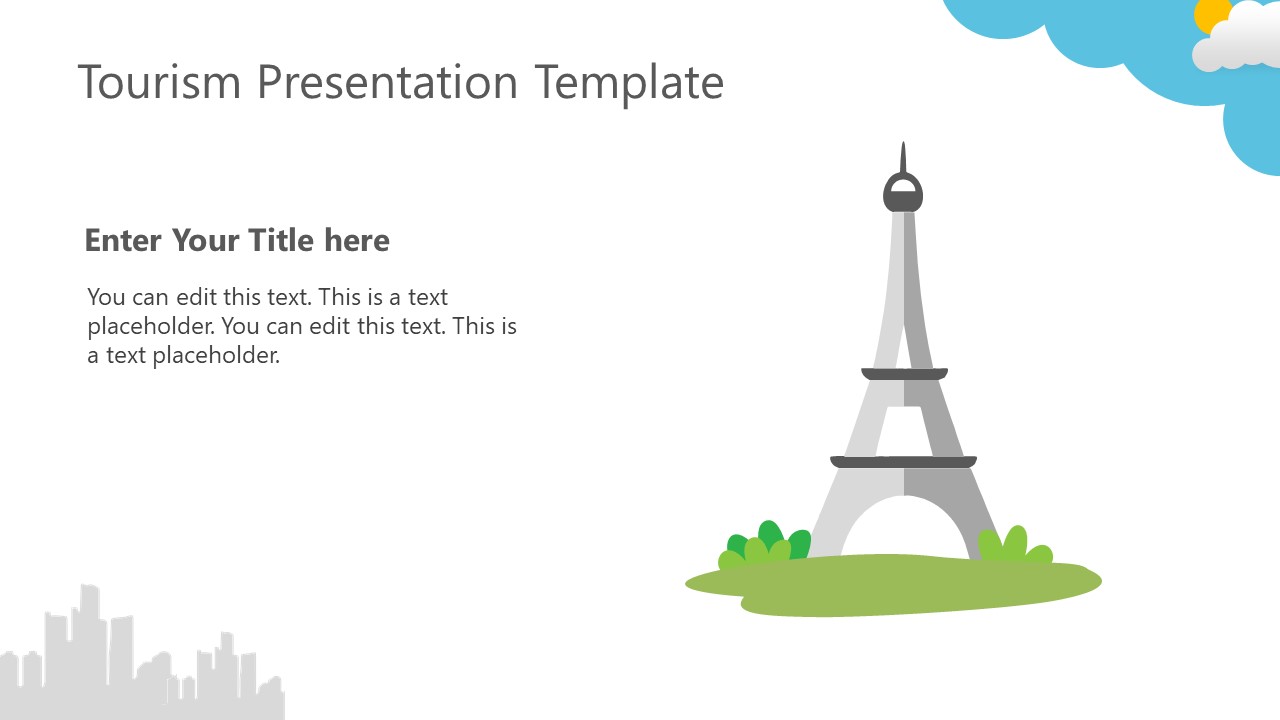 Tourism Presentation Template

Enter Your Title here

You can edit this text. This is a text placeholder. You can edit this text. This is a text placeholder.